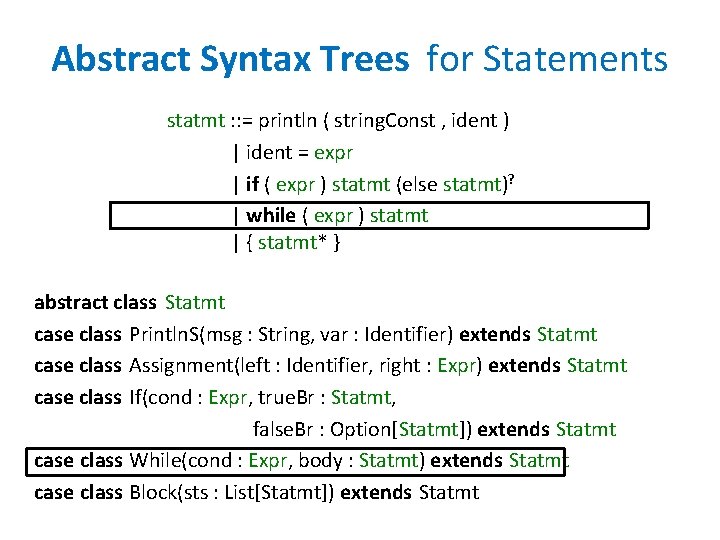 Abstract Syntax Trees for Statements

statmt ::= println ( stringConst , ident )
| ident = expr
| if ( expr ) statmt (else statmt)$^?$
| while ( expr ) statmt
| { statmt* }

abstract class Statmt
case class PrintlnS(msg : String, var : Identifier) extends Statmt
case class Assignment(left : Identifier, right : Expr) extends Statmt
case class If(cond : Expr, trueBr : Statmt,
falseBr : Option[Statmt]) extends Statmt
case class While(cond : Expr, body : Statmt) extends Statmt
case class Block(sts : List[Statmt]) extends Statmt